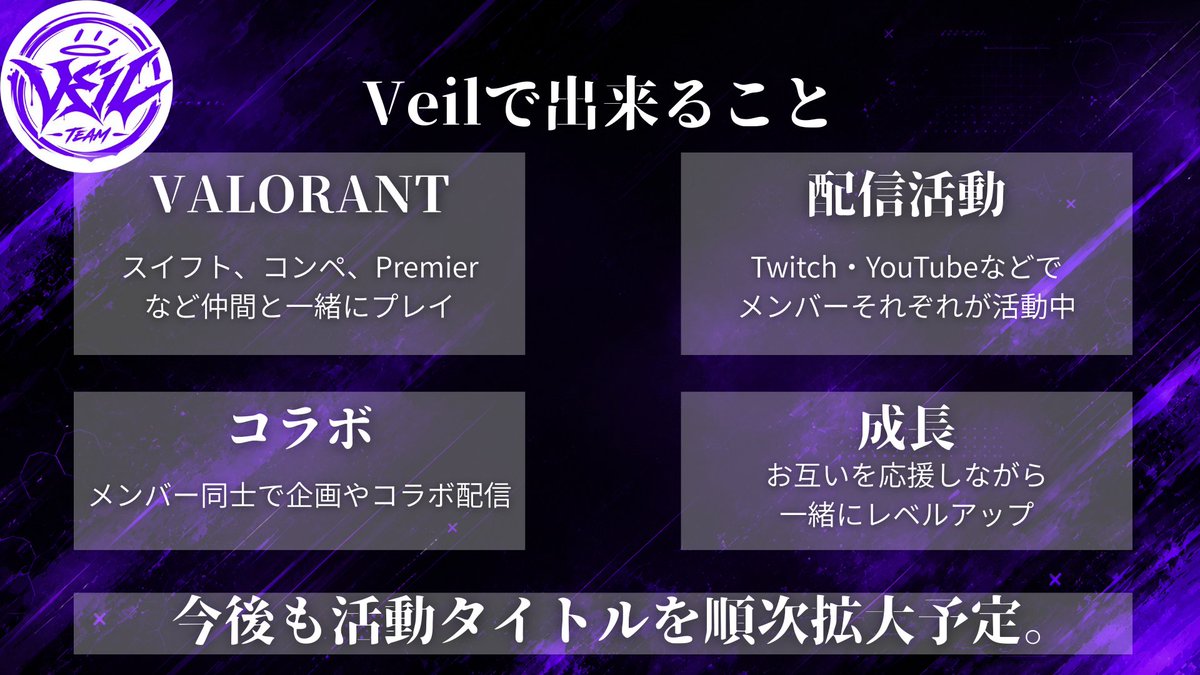 VEIL
TEAM

Veilで出来ること

VALORANT
スイフト、コンペ、Premier
など仲間と一緒にプレイ

配信活動
Twitch・YouTubeなどで
メンバーそれぞれが活動中

コラボ
メンバー同士で企画やコラボ配信

成長
お互いを応援しながら
一緒にレベルアップ

今後も活動タイトルを順次拡大予定。